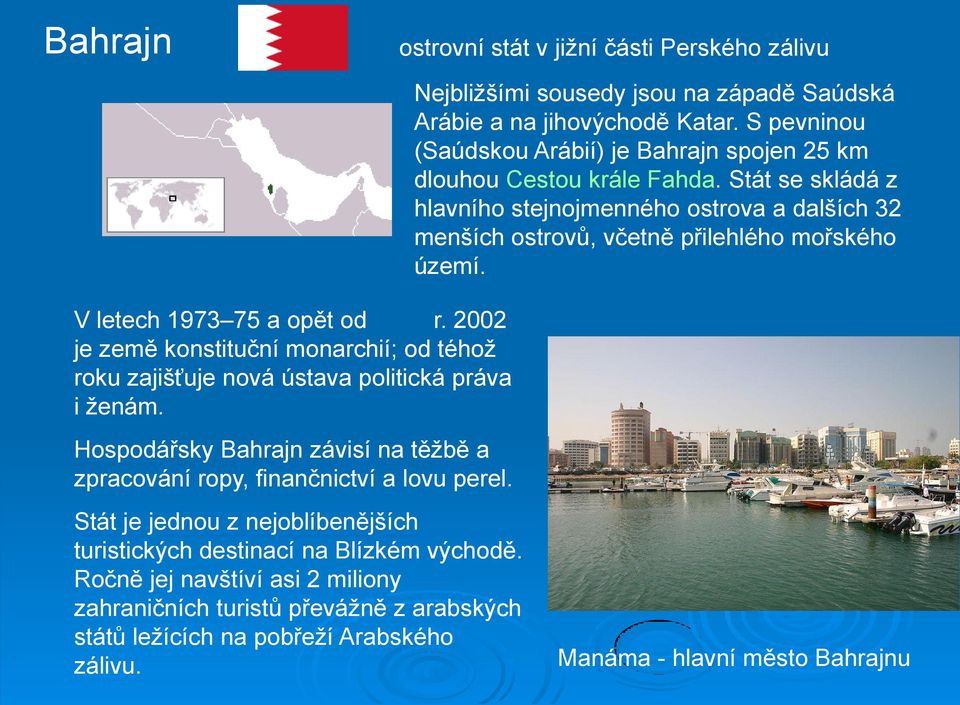 Bahrajn

ostrovní stát v jižní části Perského zálivu

Nejbližšími sousedy jsou na západě Saúdská Arábie a na jihovýchodě Katar. S pevninou (Saúdskou Arábií) je Bahrajn spojen 25 km dlouhou Cestou krále Fahda. Stát se skládá z hlavního stejnojmenného ostrova a dalších 32 menších ostrovů, včetně přilehlého mořského území.

V letech 1973–75 a opět od r. 2002 je země konstituční monarchií; od téhož roku zajišťuje nová ústava politická práva i ženám.

Hospodářsky Bahrajn závisí na těžbě a zpracování ropy, finančnictví a lovu perel.

Stát je jednou z nejoblíbenějších turistických destinací na Blízkém východě. Ročně jej navštíví asi 2 miliony zahraničních turistů převážně z arabských států ležících na pobřeží Arabského zálivu.

Manáma - hlavní město Bahrajnu